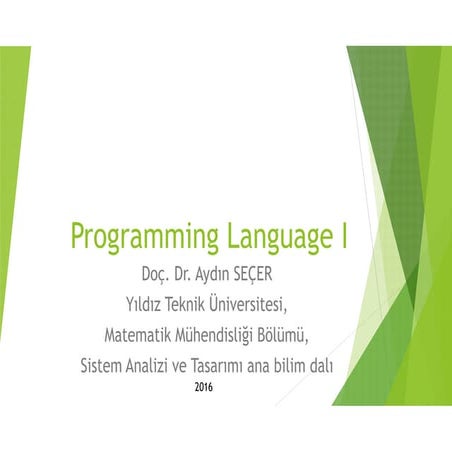 Programming Language I

Doç. Dr. Aydın SEÇER
Yıldız Teknik Üniversitesi,
Matematik Mühendisliği Bölümü,
Sistem Analizi ve Tasarımı ana bilim dalı
2016